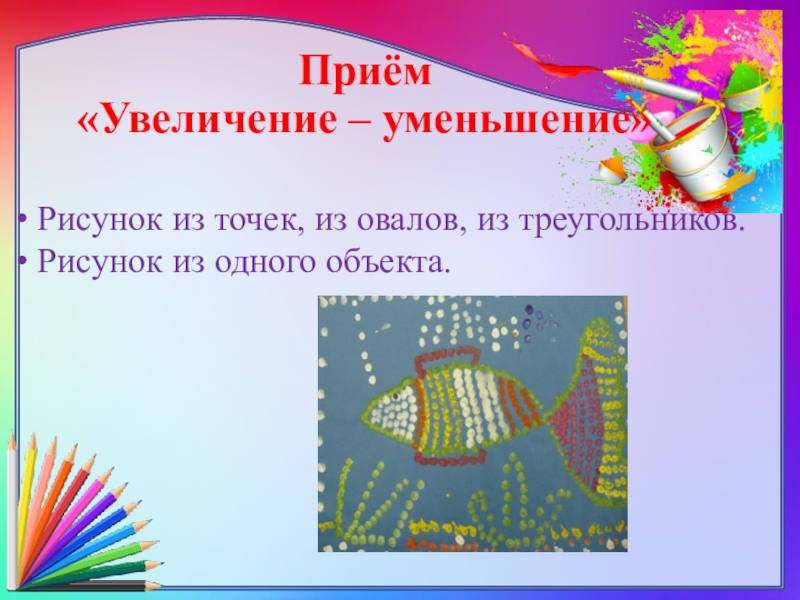 Приём
«Увеличение – уменьшение»

• Рисунок из точек, из овалов, из треугольников.
• Рисунок из одного объекта.